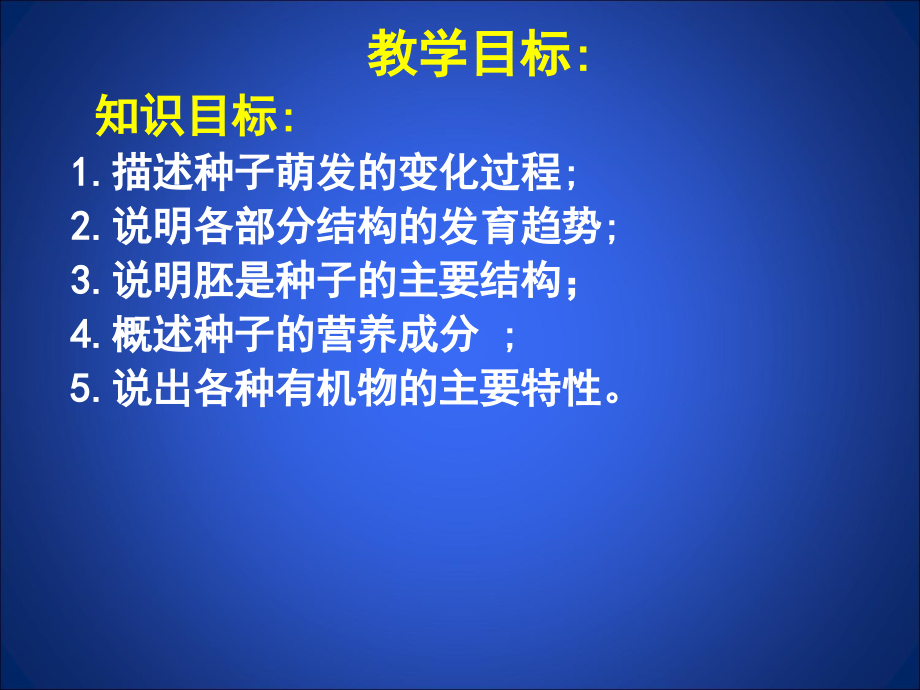 教学目标:

知识目标:

1. 描述种子萌发的变化过程;
2. 说明各部分结构的发育趋势;
3. 说明胚是种子的主要结构;
4. 概述种子的营养成分 ;
5. 说出各种有机物的主要特性。